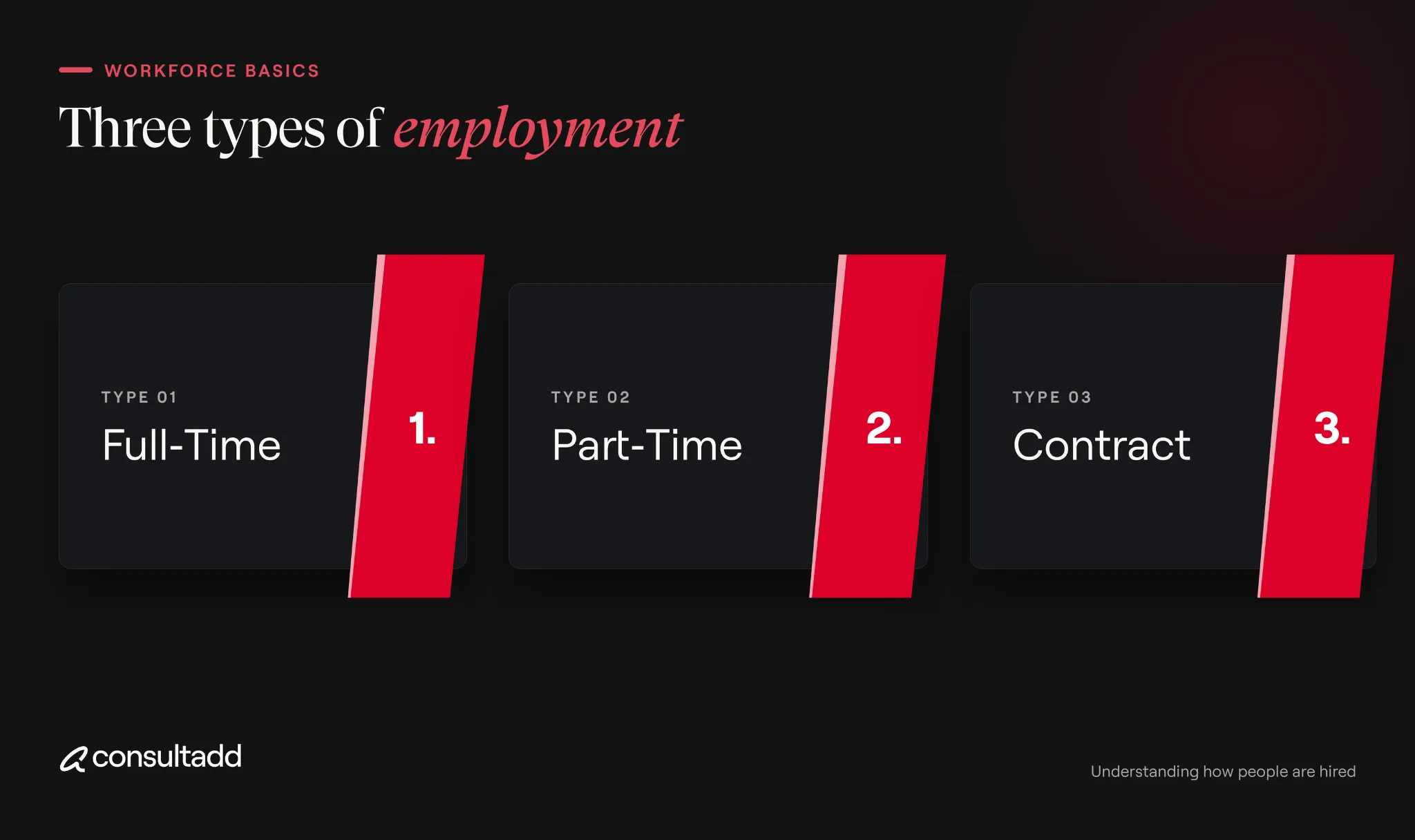 WORKFORCE BASICS

Three types of employment

TYPE 01
Full-Time

1.

TYPE 02
Part-Time

2.

TYPE 03
Contract

3.

consultadd

Understanding how people are hired